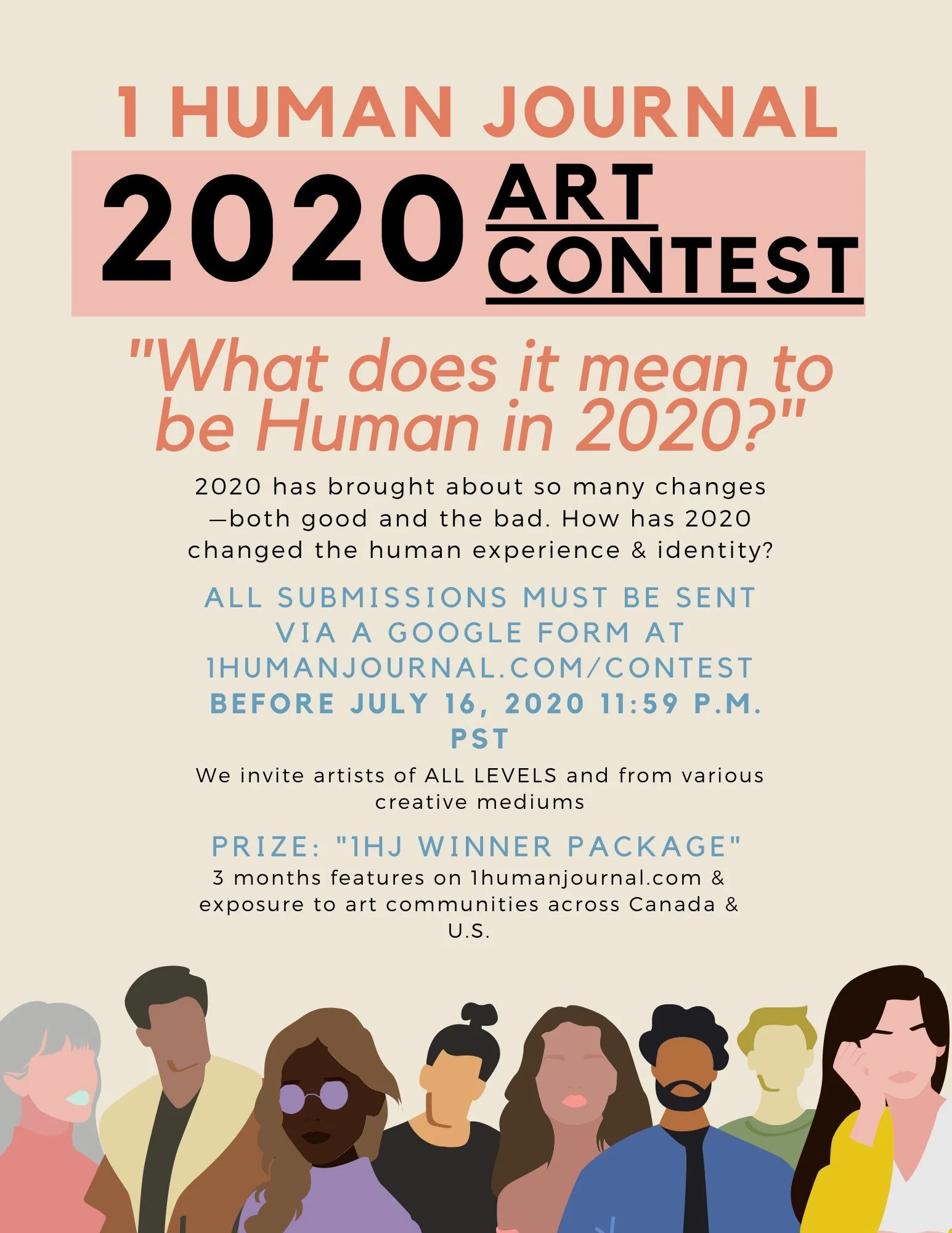 1 HUMAN JOURNAL

2020 ART CONTEST

"What does it mean to be Human in 2020?"

2020 has brought about so many changes —both good and the bad. How has 2020 changed the human experience & identity?

ALL SUBMISSIONS MUST BE SENT VIA A GOOGLE FORM AT 1HUMANJOURNAL.COM/CONTEST BEFORE JULY 16, 2020 11:59 P.M. PST

We invite artists of ALL LEVELS and from various creative mediums

PRIZE: "1HJ WINNER PACKAGE"

3 months features on 1humanjournal.com & exposure to art communities across Canada & U.S.